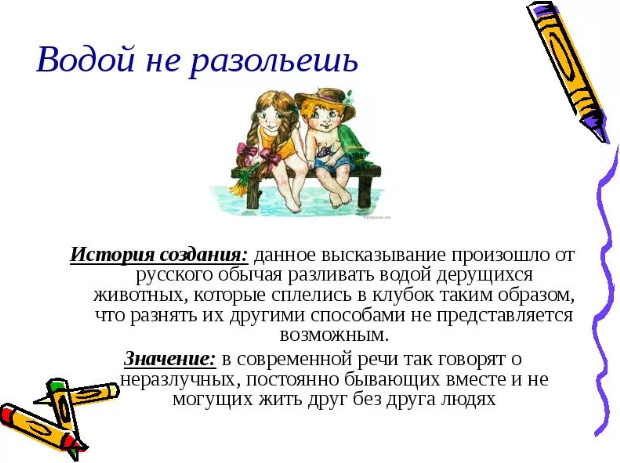 Водой не разольешь

История создания: данное высказывание произошло от русского обычая разливать водой дерущихся животных, которые сплелись в клубок таким образом, что разнять их другими способами не представляется возможным.

Значение: в современной речи так говорят о неразлучных, постоянно бывающих вместе и не могущих жить друг без друга людях